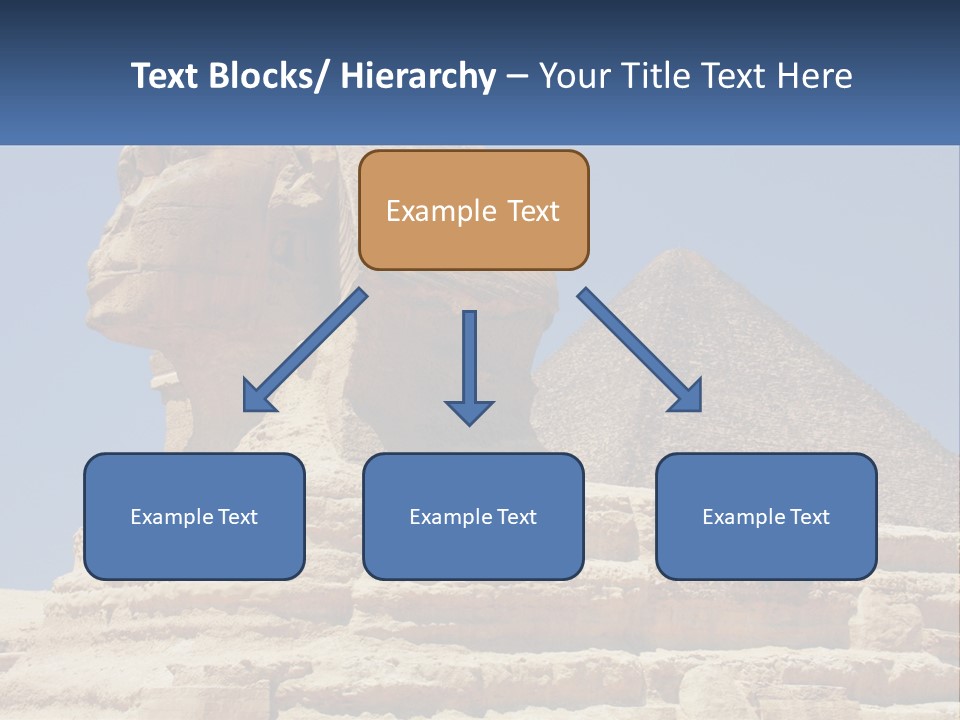 Text Blocks/ Hierarchy – Your Title Text Here

Example Text

Example Text

Example Text

Example Text